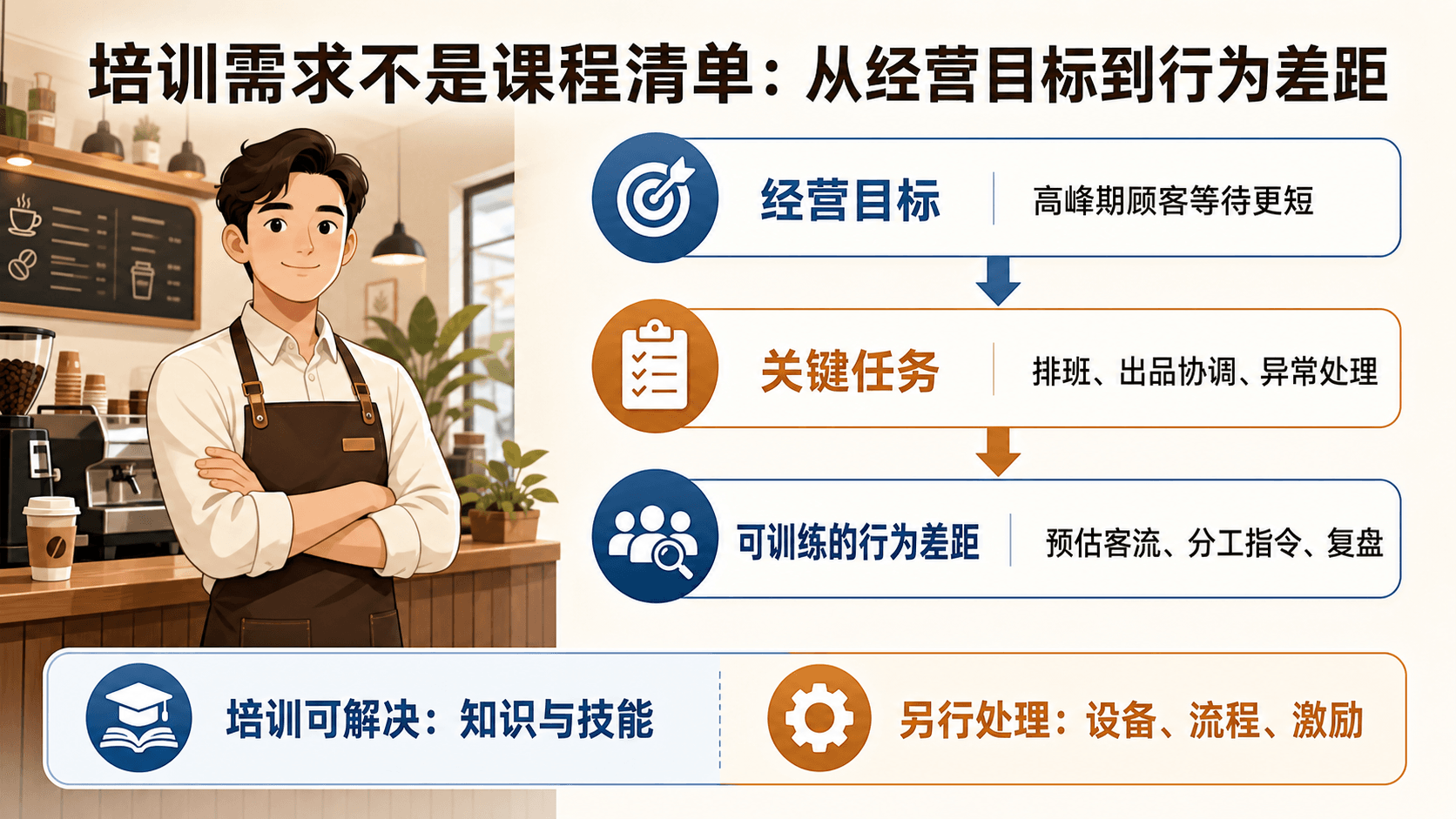 培训需求不是课程清单：从经营目标到行为差距

经营目标 高峰期顾客等待更短

关键任务 排班、出品协调、异常处理

可训练的行为差距 预估客流、分工指令、复盘

培训可解决：知识与技能

另行处理：设备、流程、激励